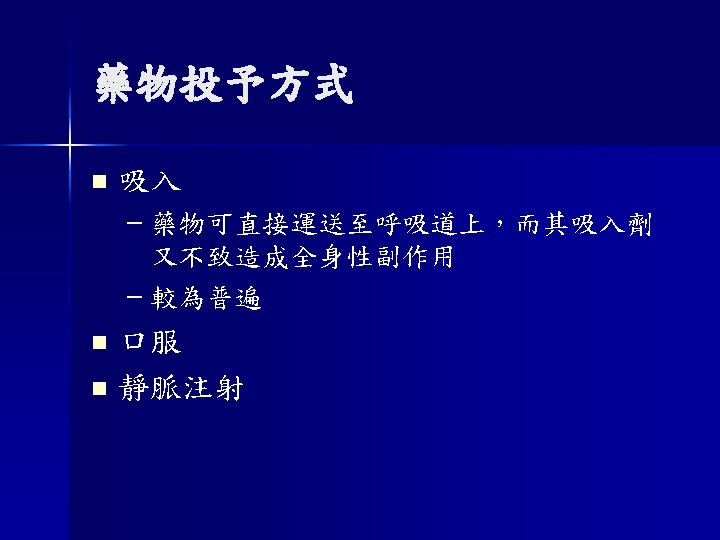 藥物投予方式

■ 吸入
– 藥物可直接運送至呼吸道上，而其吸入劑又不致造成全身性副作用
– 較為普遍
■ 口服
■ 靜脈注射